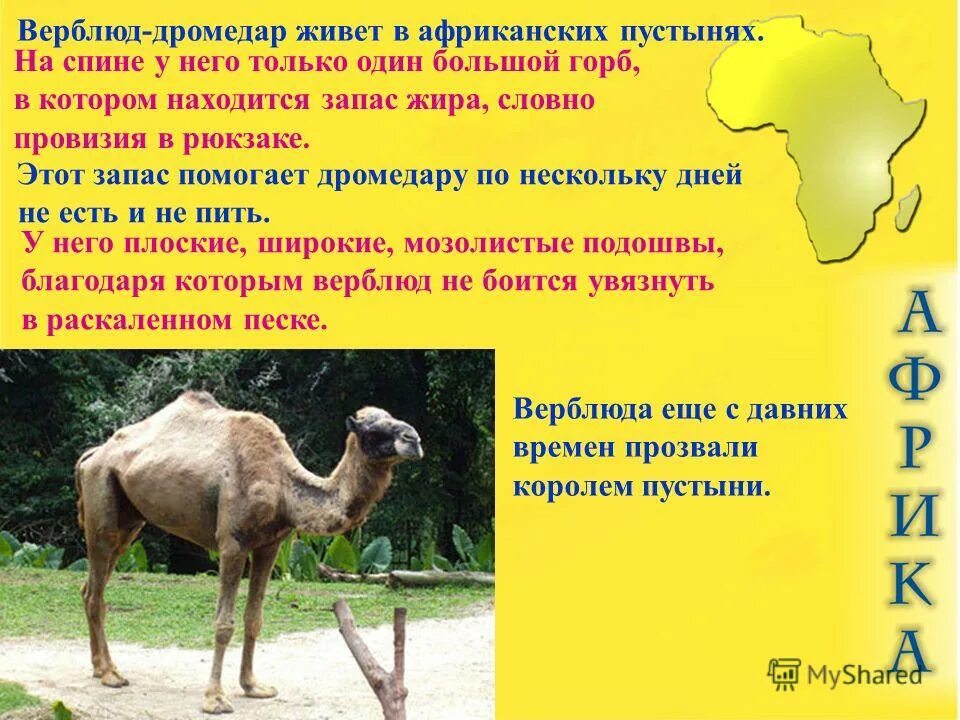 Верблюд-дромедар живет в африканских пустынях.

На спине у него только один большой горб, в котором находится запас жира, словно провизия в рюкзаке.

Этот запас помогает дромедару по нескольку дней не есть и не пить.

У него плоские, широкие, мозолистые подошвы, благодаря которым верблюд не боится увязнуть в раскаленном песке.

Верблюда еще с давних времен прозвали королем пустыни.

АФРИКА

MyShared